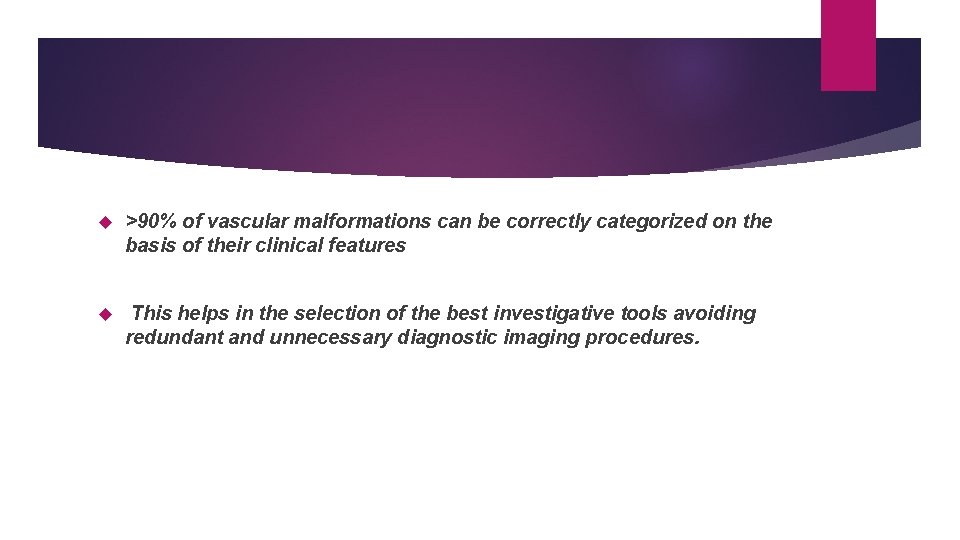 >90% of vascular malformations can be correctly categorized on the basis of their clinical features

This helps in the selection of the best investigative tools avoiding redundant and unnecessary diagnostic imaging procedures.